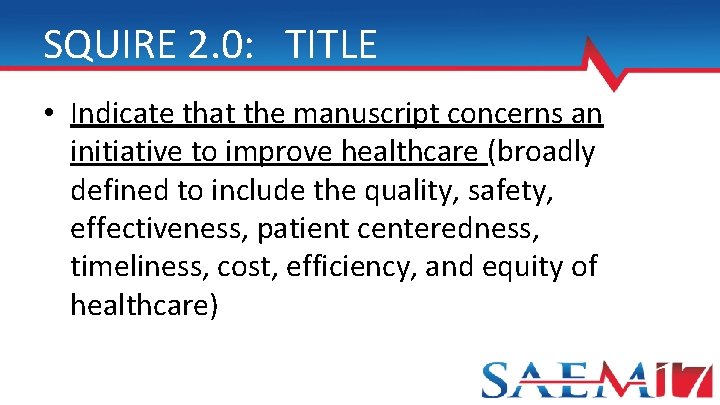 SQUIRE 2.0: TITLE

• Indicate that the manuscript concerns an initiative to improve healthcare (broadly defined to include the quality, safety, effectiveness, patient centeredness, timeliness, cost, efficiency, and equity of healthcare)

SAEM17